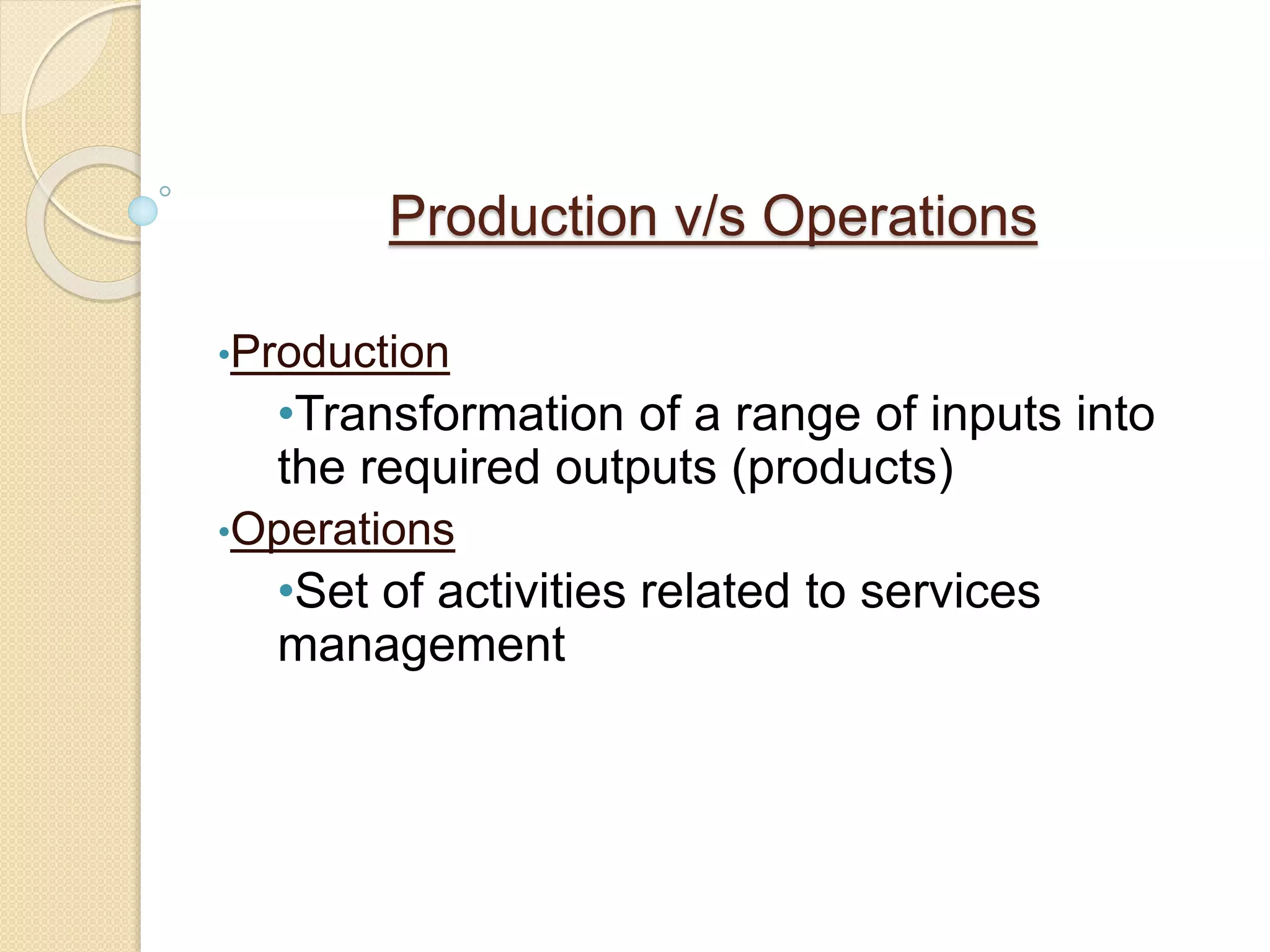 Production v/s Operations

•Production

•Transformation of a range of inputs into the required outputs (products)

•Operations

•Set of activities related to services management